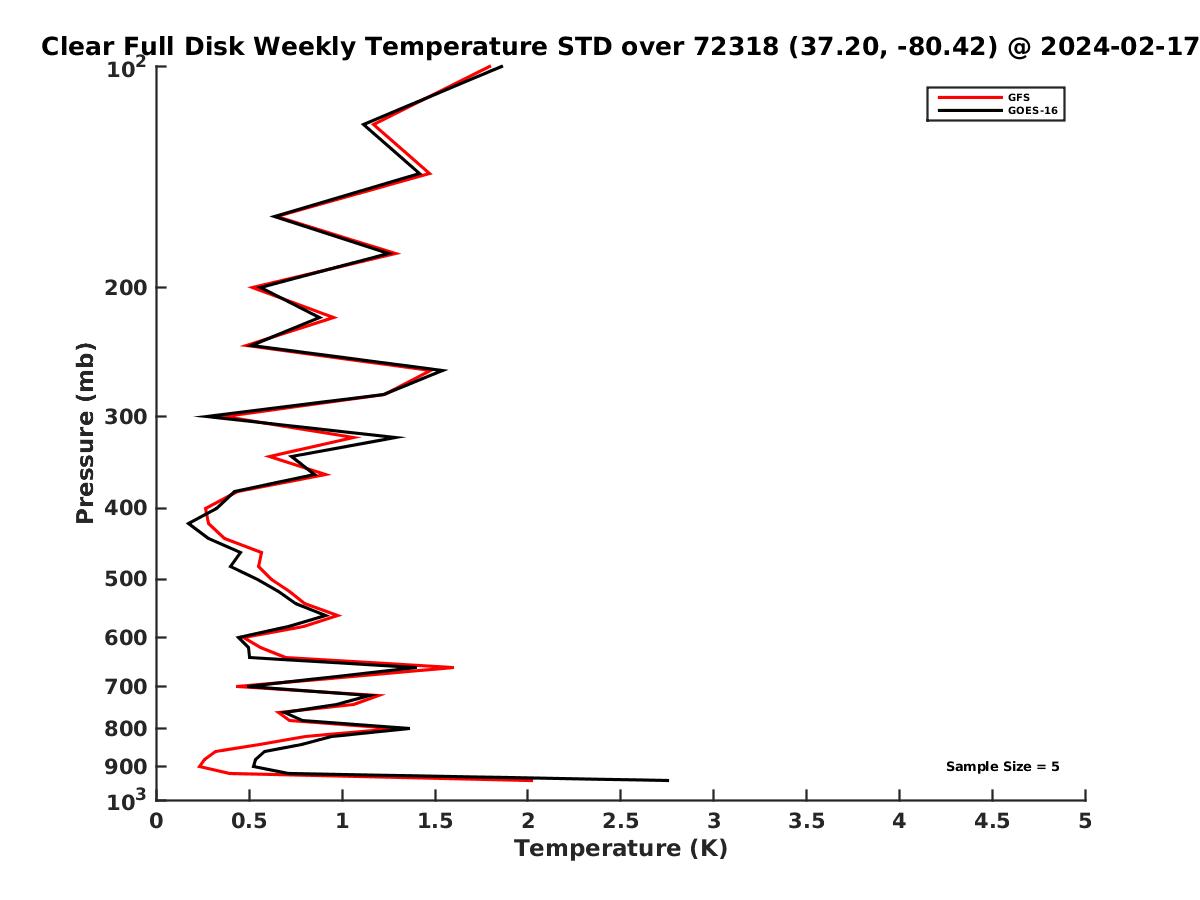 Clear Full Disk Weekly Temperature STD over 72318 (37.20, -80.42) @ 2024-02-17

GFS
GOES-16

Pressure (mb)

$10^2$
200
300
400
500
600
700
800
900
$10^3$

Sample Size = 5

0
0.5
1
1.5
2
2.5
3
3.5
4
4.5
5

Temperature (K)